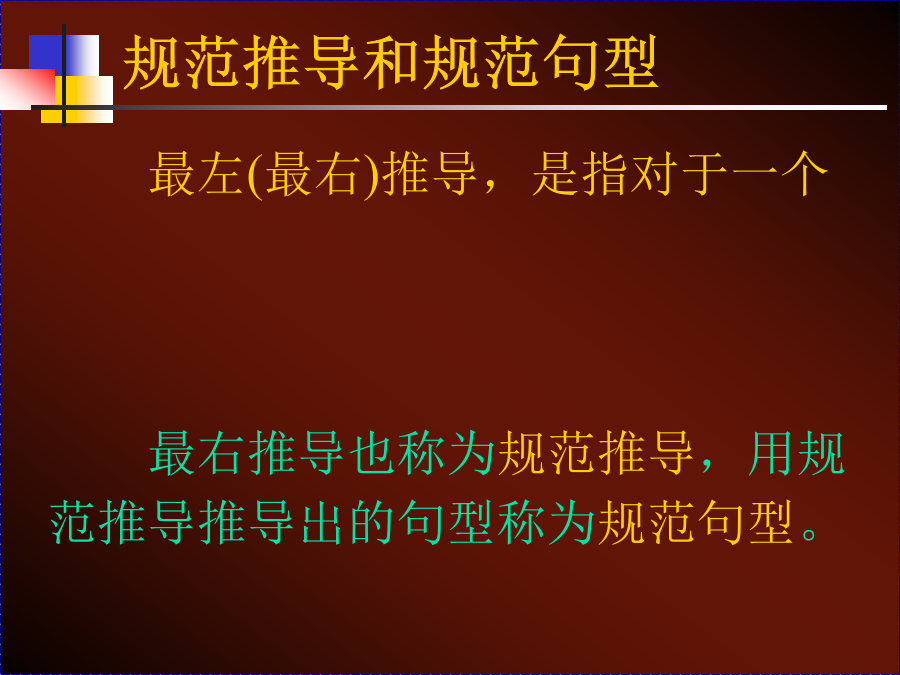 规范推导和规范句型

最左(最右)推导，是指对于一个

最右推导也称为规范推导，用规范推导推导出的句型称为规范句型。